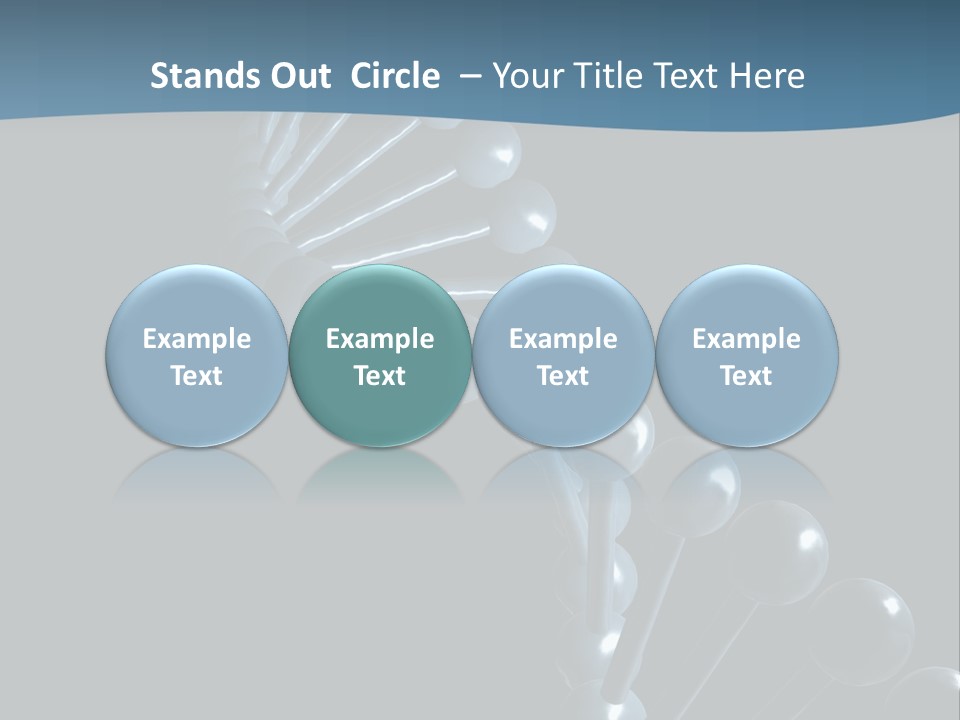 Stands Out Circle – Your Title Text Here

Example Text

Example Text

Example Text

Example Text